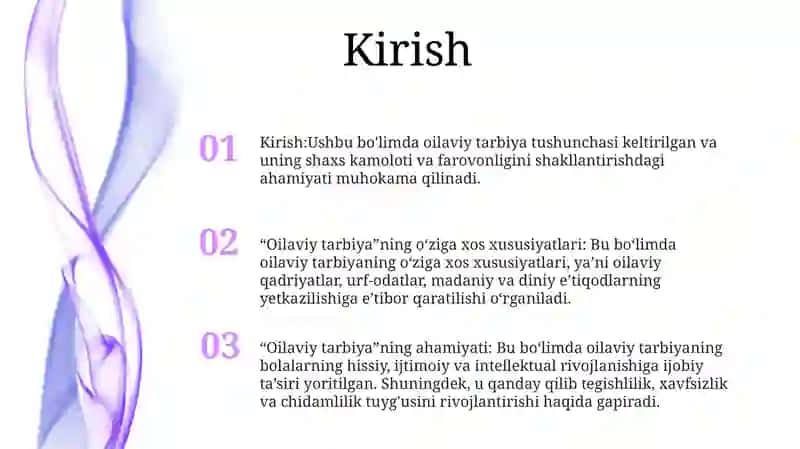 Kirish

01

Kirish:Ushbu bo'limda oilaviy tarbiya tushunchasi keltirilgan va uning shaxs kamoloti va farovonligini shakllantirishdagi ahamiyati muhokama qilinadi.

02

“Oilaviy tarbiya”ning o‘ziga xos xususiyatlari: Bu bo‘limda oilaviy tarbiyaning o‘ziga xos xususiyatlari, ya’ni oilaviy qadriyatlar, urf-odatlar, madaniy va diniy e’tiqodlarning yetkazilishiga e’tibor qaratilishi o‘rganiladi.

03

“Oilaviy tarbiya”ning ahamiyati: Bu bo‘limda oilaviy tarbiyaning bolalarning hissiy, ijtimoiy va intellektual rivojlanishiga ijobiy ta’siri yoritilgan. Shuningdek, u qanday qilib tegishlilik, xavfsizlik va chidamlilik tuyg‘usini rivojlantirishi haqida gapiradi.